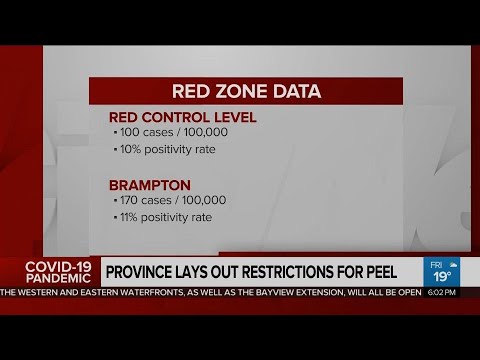 RED ZONE DATA

RED CONTROL LEVEL
▪ 100 cases / 100,000
▪ 10% positivity rate

BRAMPTON
▪ 170 cases / 100,000
▪ 11% positivity rate

COVID-19 PANDEMIC
PROVINCE LAYS OUT RESTRICTIONS FOR PEEL
FRI 19°
THE WESTERN AND EASTERN WATERFRONTS, AS WELL AS THE BAYVIEW EXTENSION, WILL ALL BE OPEN
6:02 PM